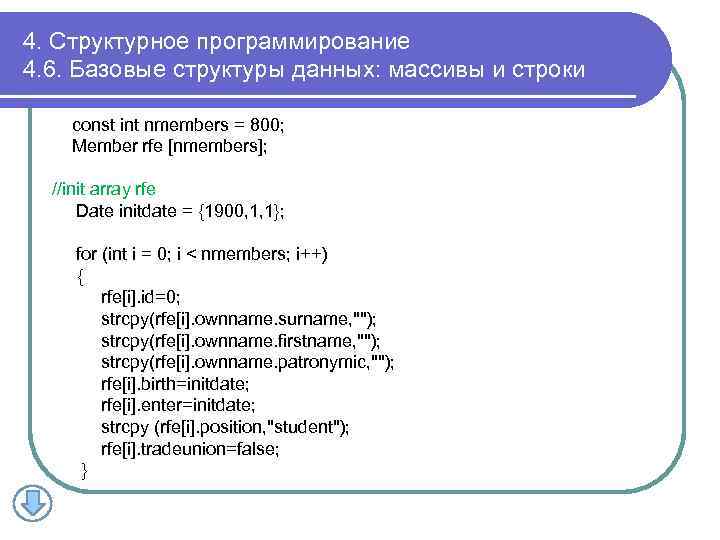 4. Структурное программирование
4.6. Базовые структуры данных: массивы и строки

const int nmembers = 800;
Member rfe [nmembers];

//init array rfe
Date initdate = {1900,1,1};

for (int i = 0; i < nmembers; i++)
{
rfe[i].id=0;
strcpy(rfe[i].ownname.surname,"");
strcpy(rfe[i].ownname.firstname,"");
strcpy(rfe[i].ownname.patronymic,"");
rfe[i].birth=initdate;
rfe[i].enter=initdate;
strcpy (rfe[i].position,"student");
rfe[i].tradeunion=false;
}